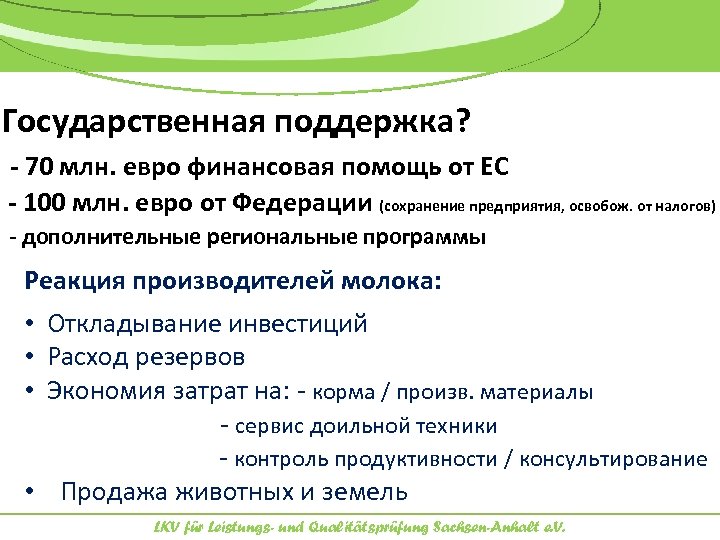 Государственная поддержка?

- 70 млн. евро финансовая помощь от ЕС

- 100 млн. евро от Федерации (сохранение предприятия, освобож. от налогов)

- дополнительные региональные программы

Реакция производителей молока:

• Откладывание инвестиций

• Расход резервов

• Экономия затрат на: - корма / произв. материалы

- сервис доильной техники

- контроль продуктивности / консультирование

• Продажа животных и земель

LKV für Leistungs- und Qualitätsprüfung Sachsen-Anhalt e.V.